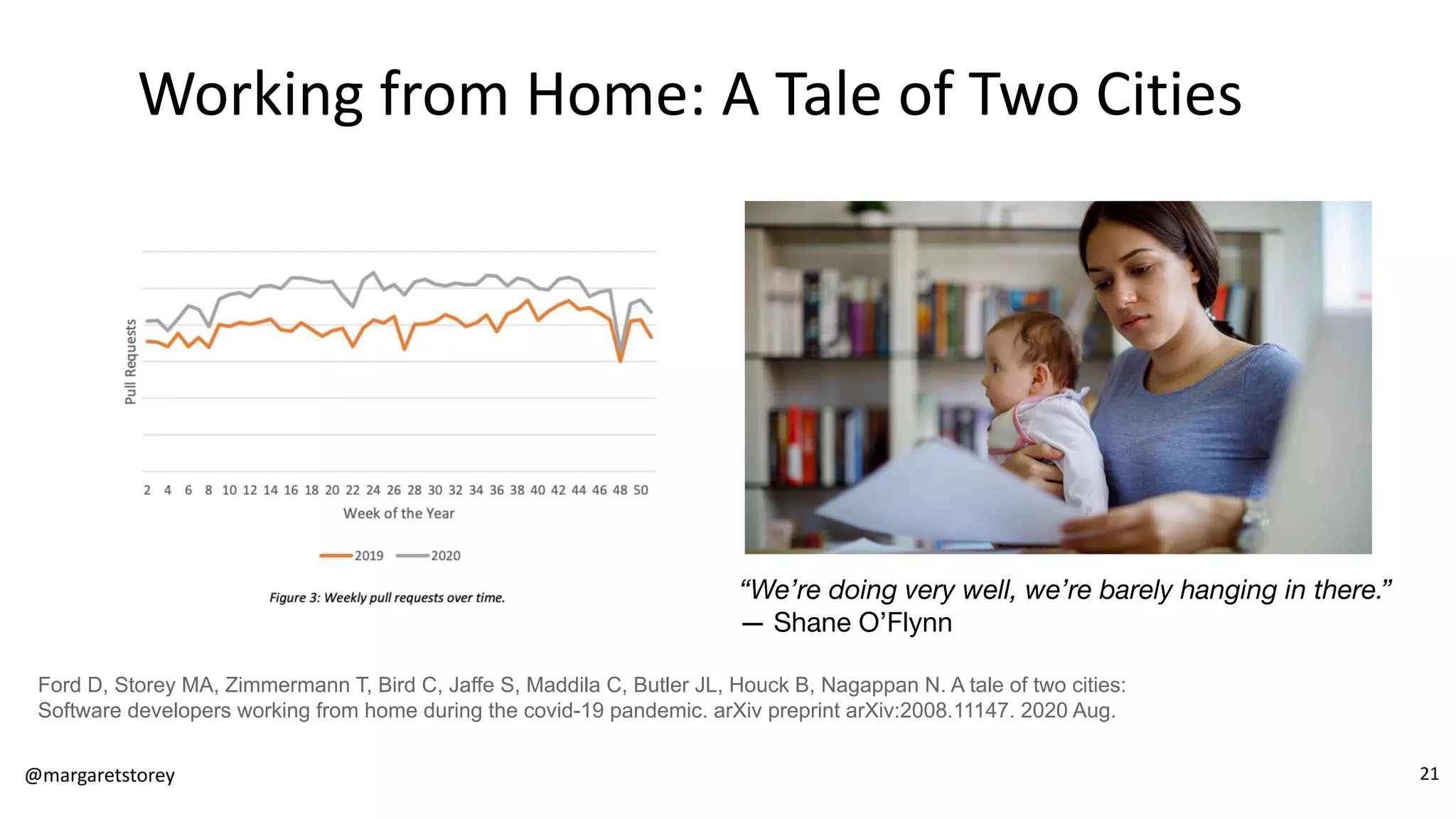 Working from Home: A Tale of Two Cities

Pull Requests

2 4 6 8 10 12 14 16 18 20 22 24 26 28 30 32 34 36 38 40 42 44 46 48 50

Week of the Year

2019 2020

Figure 3: Weekly pull requests over time.

“We’re doing very well, we’re barely hanging in there.”
— Shane O’Flynn

Ford D, Storey MA, Zimmermann T, Bird C, Jaffe S, Maddila C, Butler JL, Houck B, Nagappan N. A tale of two cities: Software developers working from home during the covid-19 pandemic. arXiv preprint arXiv:2008.11147. 2020 Aug.

@margaretstorey

21